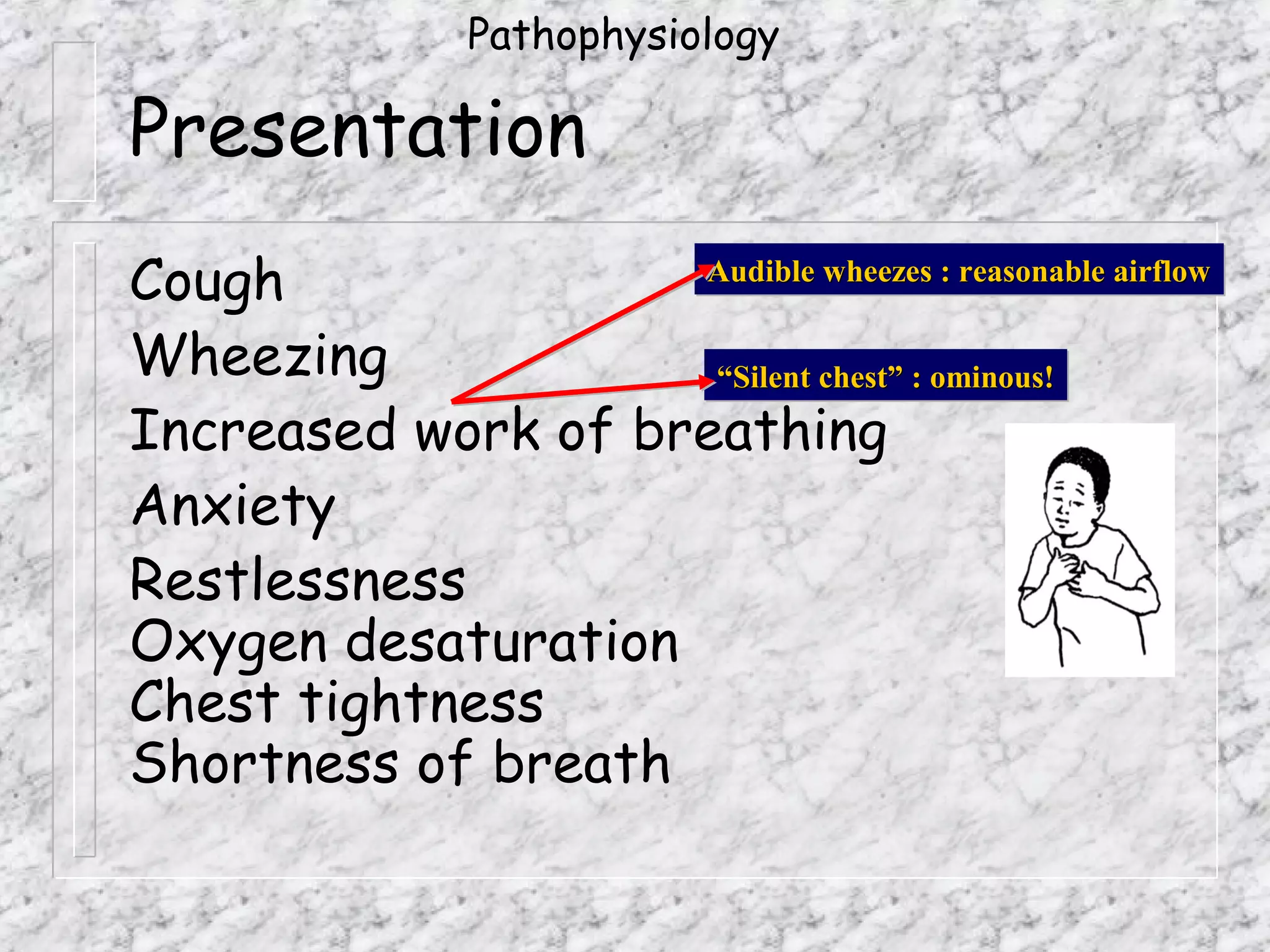 Pathophysiology

Presentation

Cough
Wheezing
Increased work of breathing
Anxiety
Restlessness
Oxygen desaturation
Chest tightness
Shortness of breath

Audible wheezes : reasonable airflow

“Silent chest” : ominous!